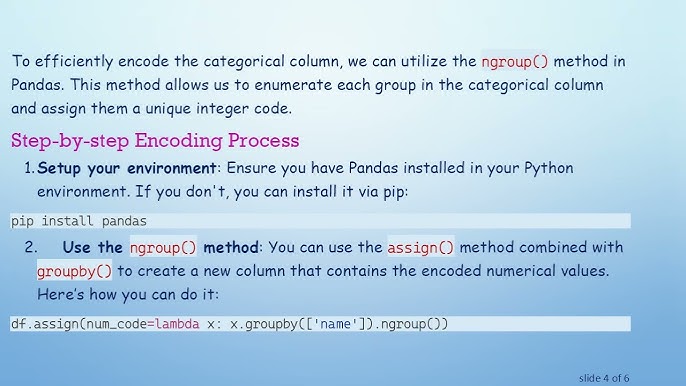 To efficiently encode the categorical column, we can utilize the ngroup() method in Pandas. This method allows us to enumerate each group in the categorical column and assign them a unique integer code.

Step-by-step Encoding Process

1. Setup your environment: Ensure you have Pandas installed in your Python environment. If you don't, you can install it via pip:

pip install pandas

2. Use the ngroup() method: You can use the assign() method combined with groupby() to create a new column that contains the encoded numerical values. Here's how you can do it:

df.assign(num_code=lambda x: x.groupby(['name']).ngroup())

slide 4 of 6